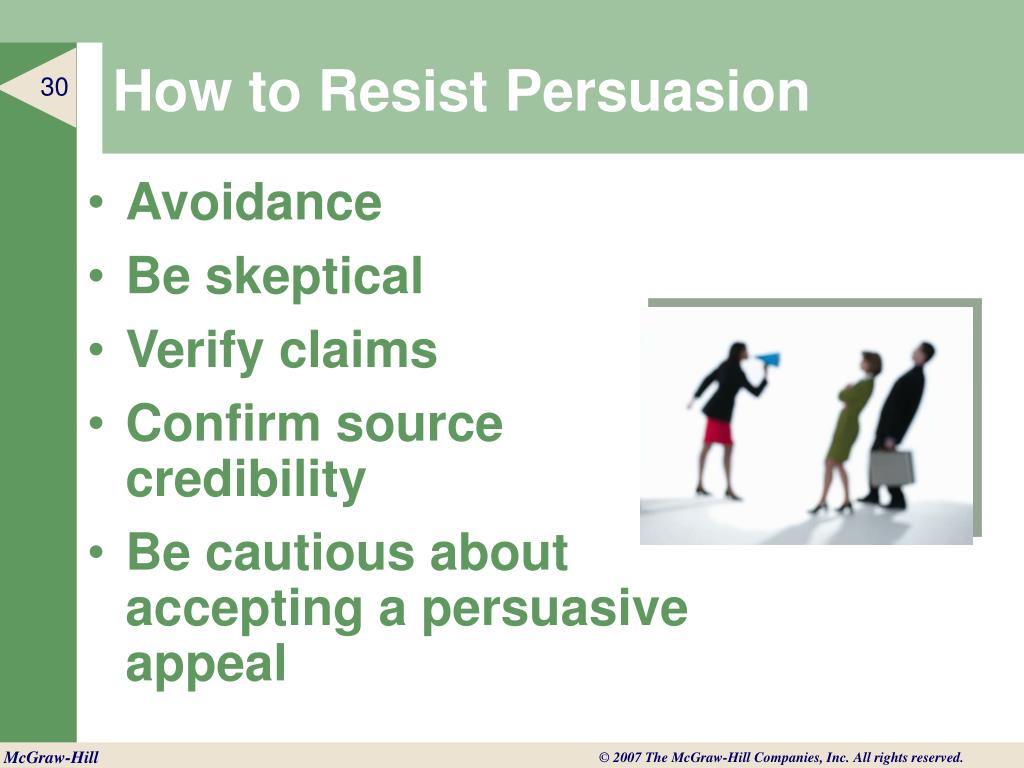 30

How to Resist Persuasion

• Avoidance
• Be skeptical
• Verify claims
• Confirm source credibility
• Be cautious about accepting a persuasive appeal

McGraw-Hill

© 2007 The McGraw-Hill Companies, Inc. All rights reserved.